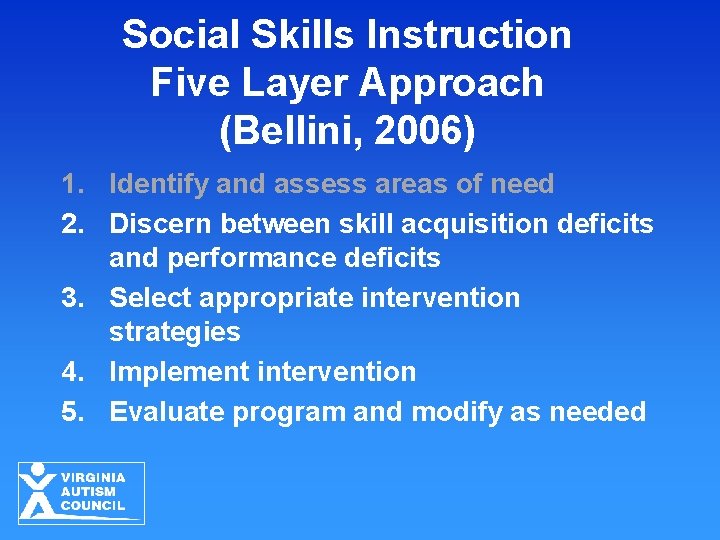 Social Skills Instruction
Five Layer Approach
(Bellini, 2006)

1. Identify and assess areas of need
2. Discern between skill acquisition deficits and performance deficits
3. Select appropriate intervention strategies
4. Implement intervention
5. Evaluate program and modify as needed

VIRGINIA
AUTISM
COUNCIL